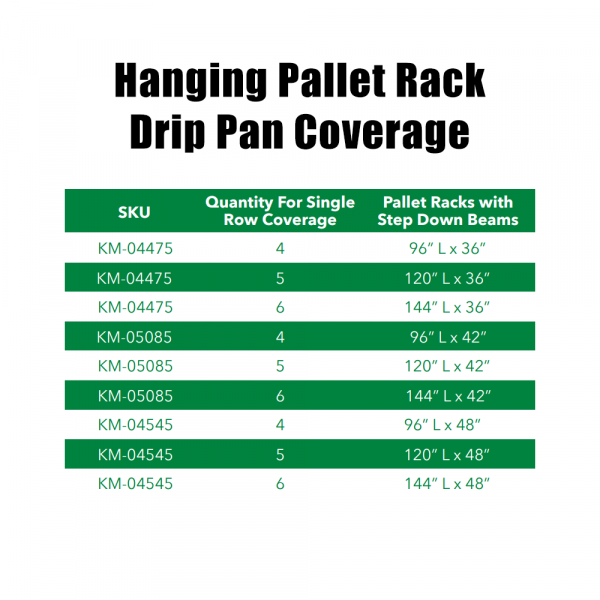 Hanging Pallet Rack Drip Pan Coverage

| SKU | Quantity For Single Row Coverage | Pallet Racks with Step Down Beams |
|---|---|---|
| KM-04475 | 4 | 96″ L x 36″ |
| KM-04475 | 5 | 120″ L x 36″ |
| KM-04475 | 6 | 144″ L x 36″ |
| KM-05085 | 4 | 96″ L x 42″ |
| KM-05085 | 5 | 120″ L x 42″ |
| KM-05085 | 6 | 144″ L x 42″ |
| KM-04545 | 4 | 96″ L x 48″ |
| KM-04545 | 5 | 120″ L x 48″ |
| KM-04545 | 6 | 144″ L x 48″ |